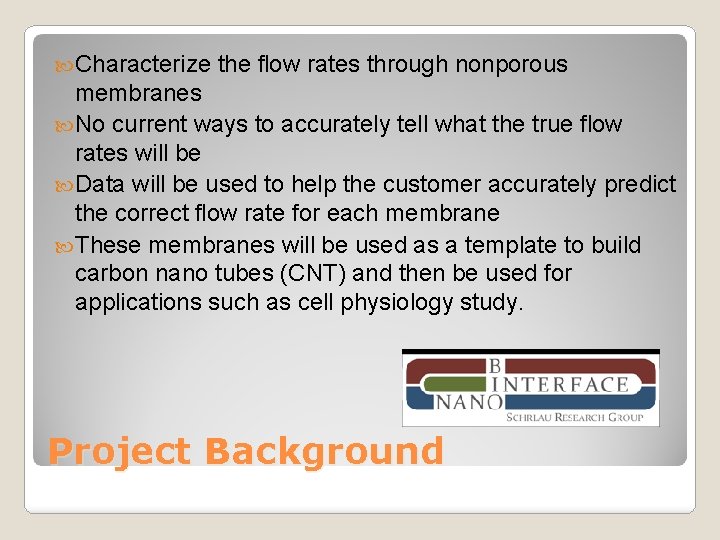 Characterize the flow rates through nonporous membranes

No current ways to accurately tell what the true flow rates will be

Data will be used to help the customer accurately predict the correct flow rate for each membrane

These membranes will be used as a template to build carbon nano tubes (CNT) and then be used for applications such as cell physiology study.

BIO INTERFACE NANO
SCHRLAU RESEARCH GROUP

Project Background